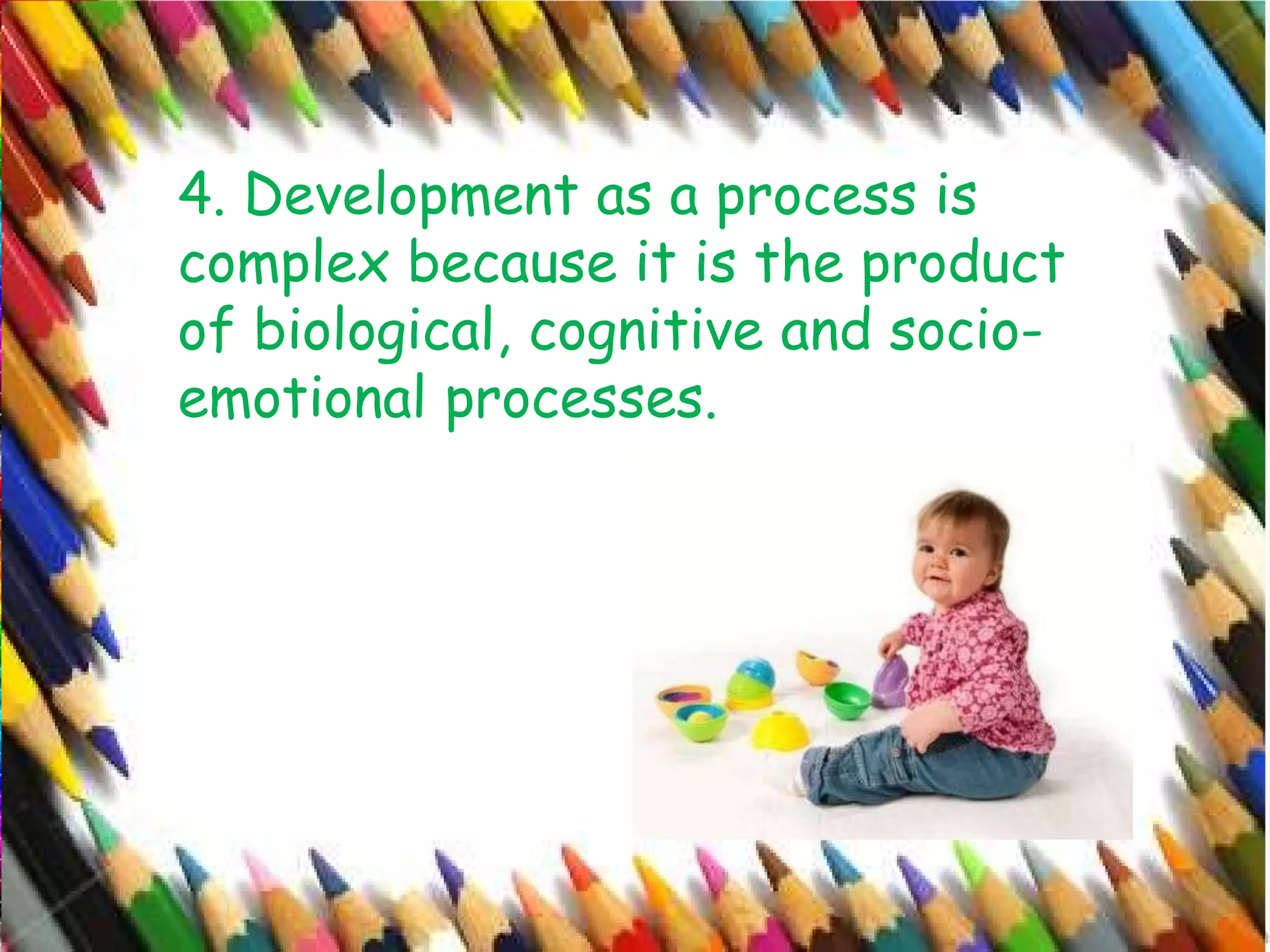 4. Development as a process is complex because it is the product of biological, cognitive and socio-emotional processes.